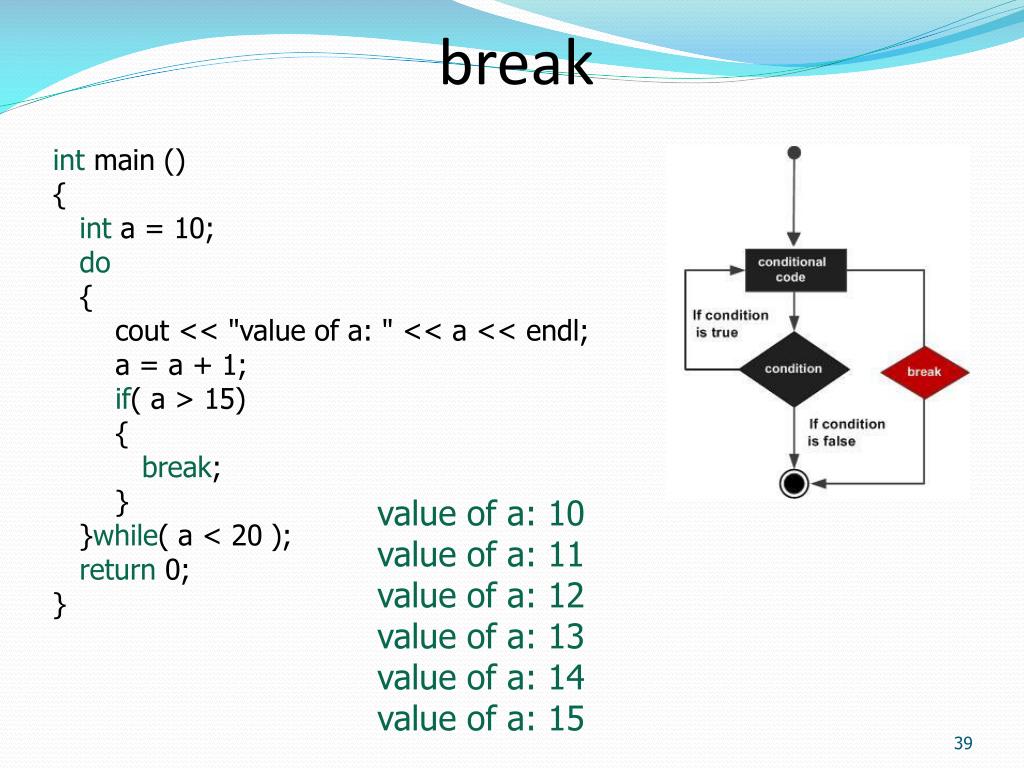 break

int main ()
{
int a = 10;
do
{
cout << "value of a: " << a << endl;
a = a + 1;
if( a > 15)
{
break;
}
}while( a < 20 );
return 0;
}

conditional code

If condition is true

condition

break

If condition is false

value of a: 10
value of a: 11
value of a: 12
value of a: 13
value of a: 14
value of a: 15

39